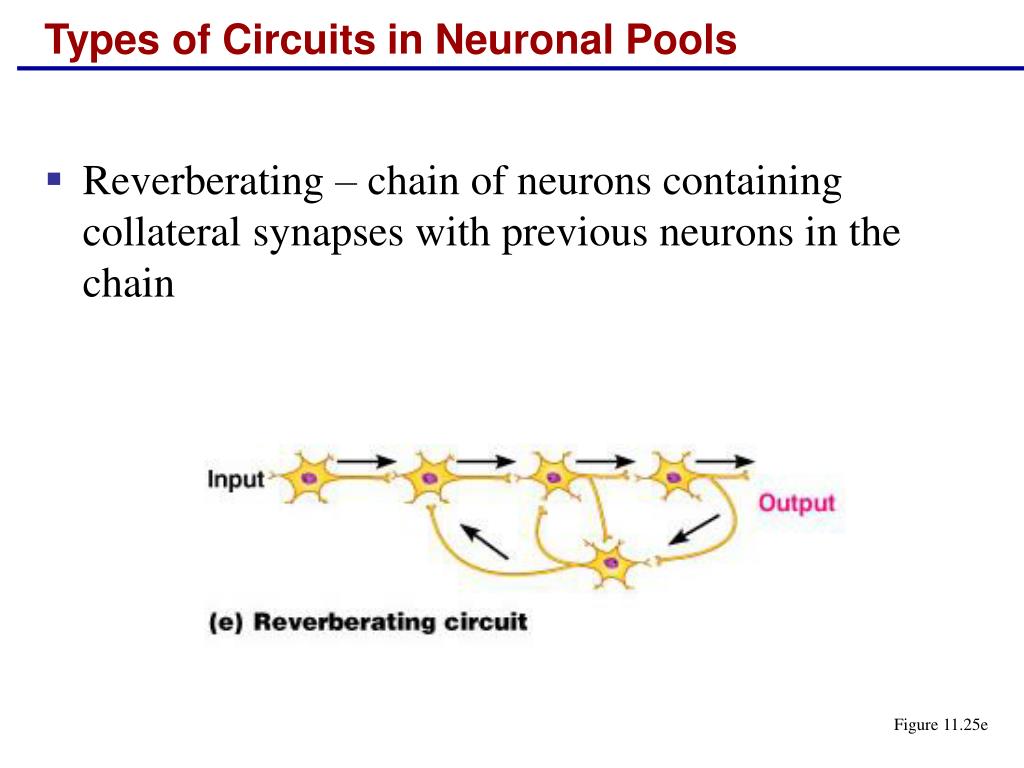 Types of Circuits in Neuronal Pools

▪ Reverberating – chain of neurons containing collateral synapses with previous neurons in the chain

Input

Output

(e) Reverberating circuit

Figure 11.25e